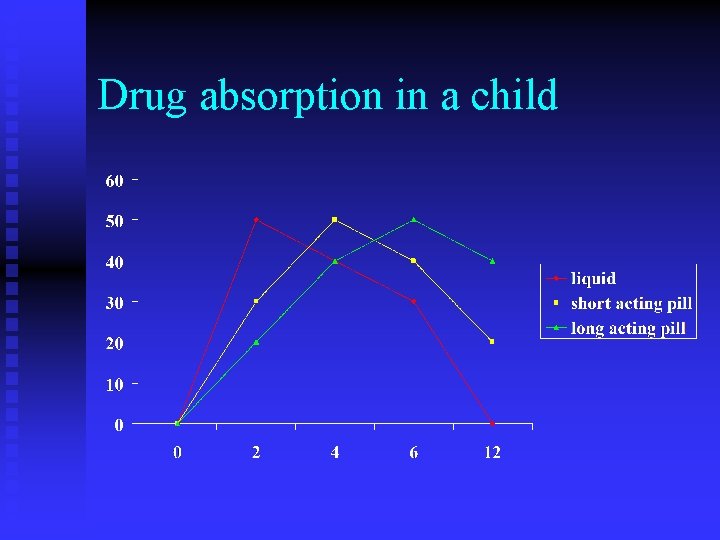 Drug absorption in a child

60
50
40
30
20
10
0

0
2
4
6
12

liquid
short acting pill
long acting pill